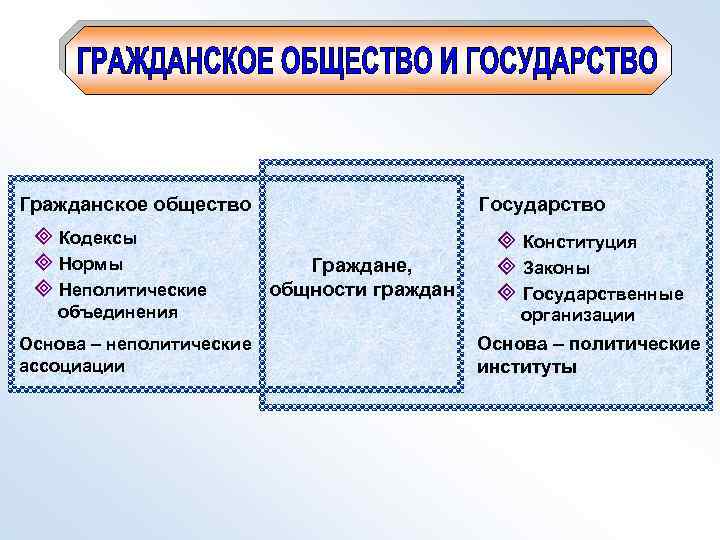 ГРАЖДАНСКОЕ ОБЩЕСТВО И ГОСУДАРСТВО

Гражданское общество

Кодексы
Нормы
Неполитические объединения

Основа – неполитические ассоциации

Граждане, общности граждан

Государство

Конституция
Законы
Государственные организации

Основа – политические институты